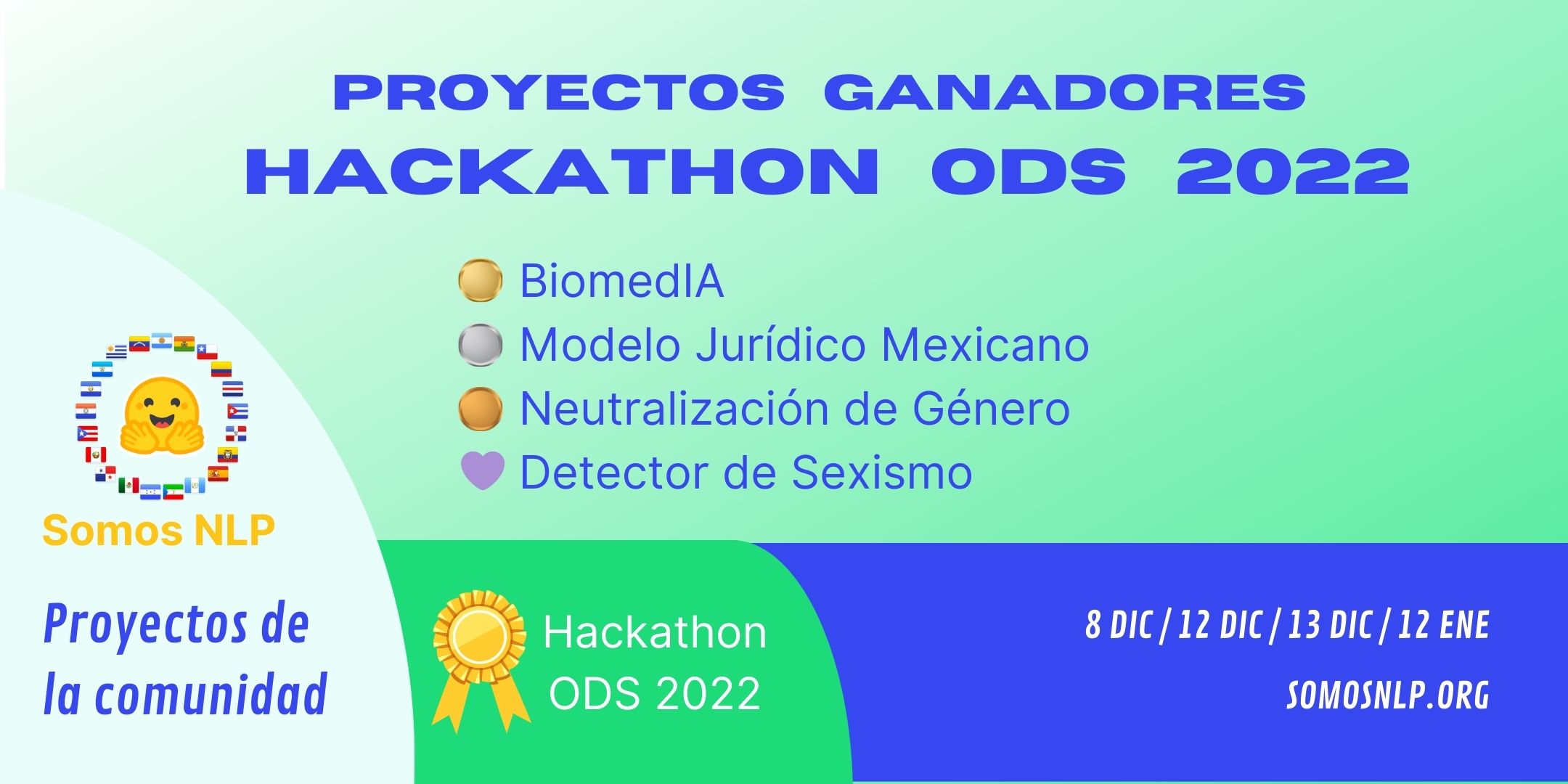 PROYECTOS GANADORES
HACKATHON ODS 2022

BiomedIA
Modelo Jurídico Mexicano
Neutralización de Género
Detector de Sexismo

Somos NLP

Proyectos de la comunidad

Hackathon ODS 2022

8 DIC / 12 DIC / 13 DIC / 12 ENE

SOMOSNLP.ORG